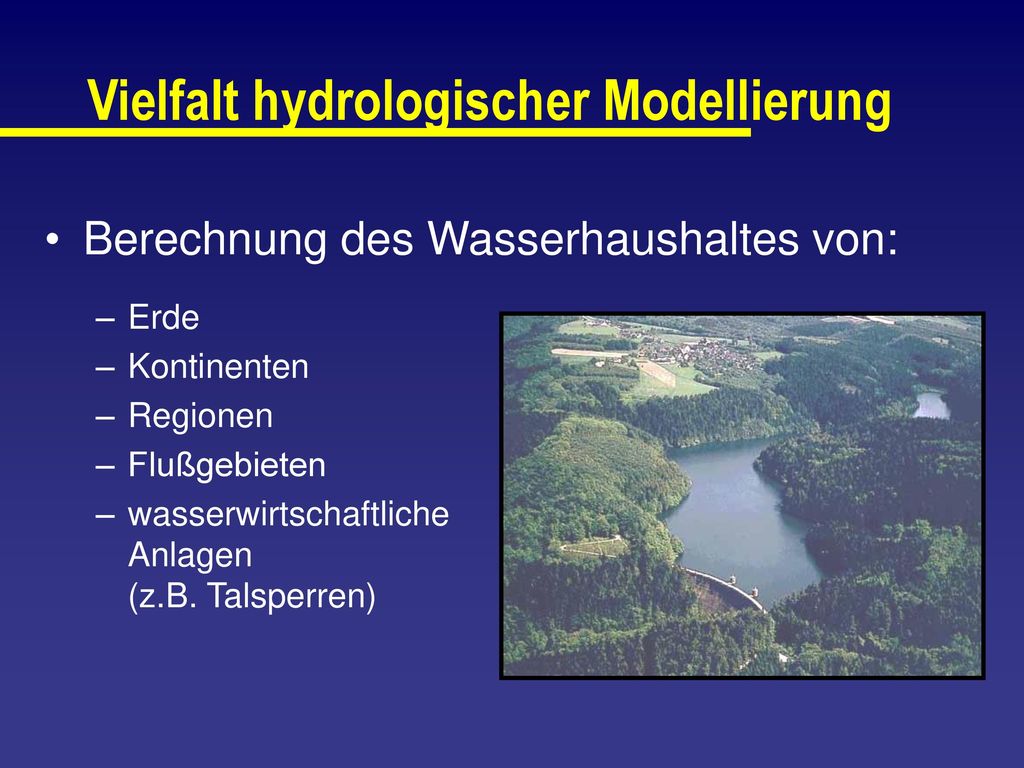 Vielfalt hydrologischer Modellierung

• Berechnung des Wasserhaushaltes von:

– Erde
– Kontinenten
– Regionen
– Flußgebieten
– wasserwirtschaftliche Anlagen (z.B. Talsperren)